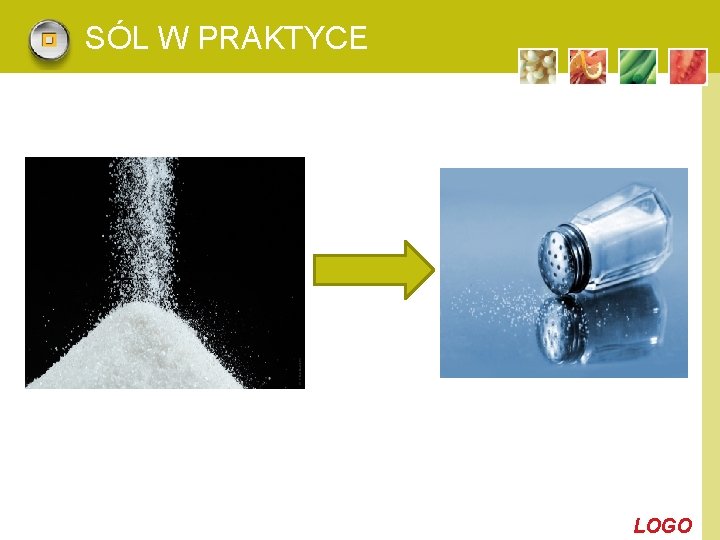 SÓL W PRAKTYCE

LOGO